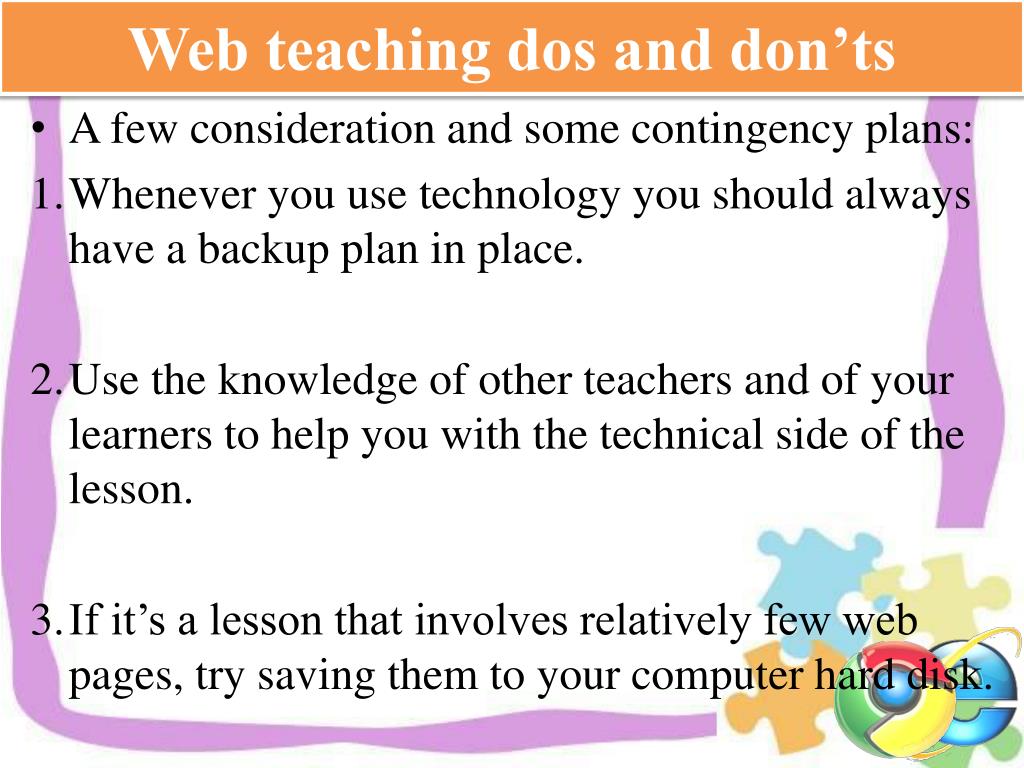 Web teaching dos and don’ts

• A few consideration and some contingency plans:

1. Whenever you use technology you should always have a backup plan in place.

2. Use the knowledge of other teachers and of your learners to help you with the technical side of the lesson.

3. If it’s a lesson that involves relatively few web pages, try saving them to your computer hard disk.